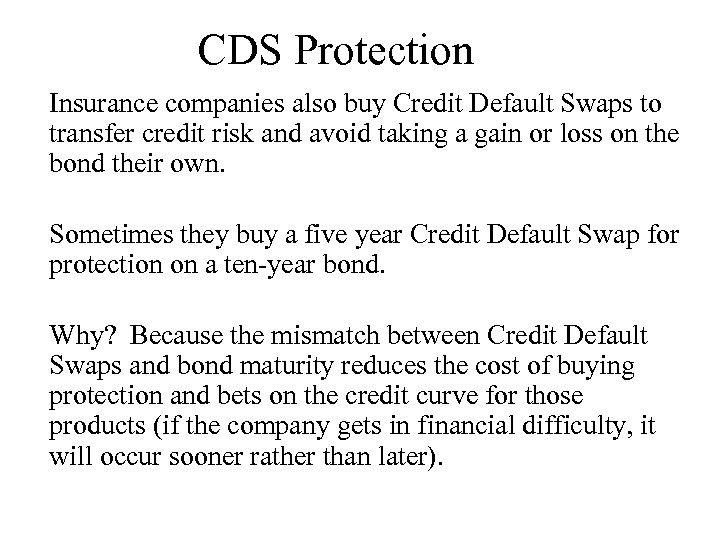 CDS Protection

Insurance companies also buy Credit Default Swaps to transfer credit risk and avoid taking a gain or loss on the bond their own.

Sometimes they buy a five year Credit Default Swap for protection on a ten-year bond.

Why? Because the mismatch between Credit Default Swaps and bond maturity reduces the cost of buying protection and bets on the credit curve for those products (if the company gets in financial difficulty, it will occur sooner rather than later).